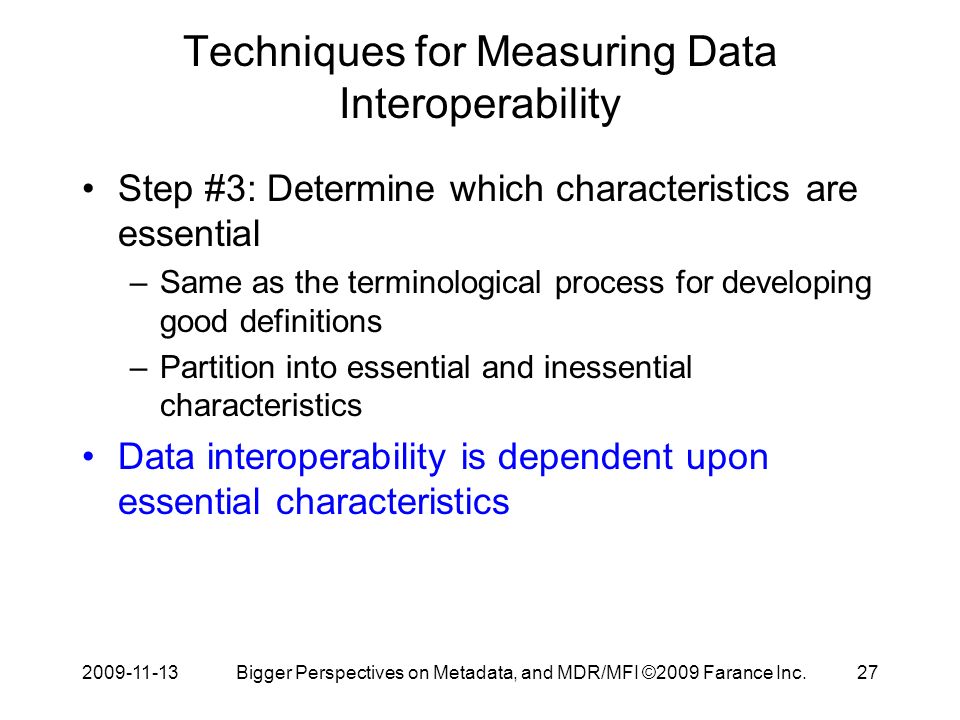 Techniques for Measuring Data Interoperability

• Step #3: Determine which characteristics are essential
– Same as the terminological process for developing good definitions
– Partition into essential and inessential characteristics

• Data interoperability is dependent upon essential characteristics

2009-11-13 Bigger Perspectives on Metadata, and MDR/MFI ©2009 Farance Inc. 27